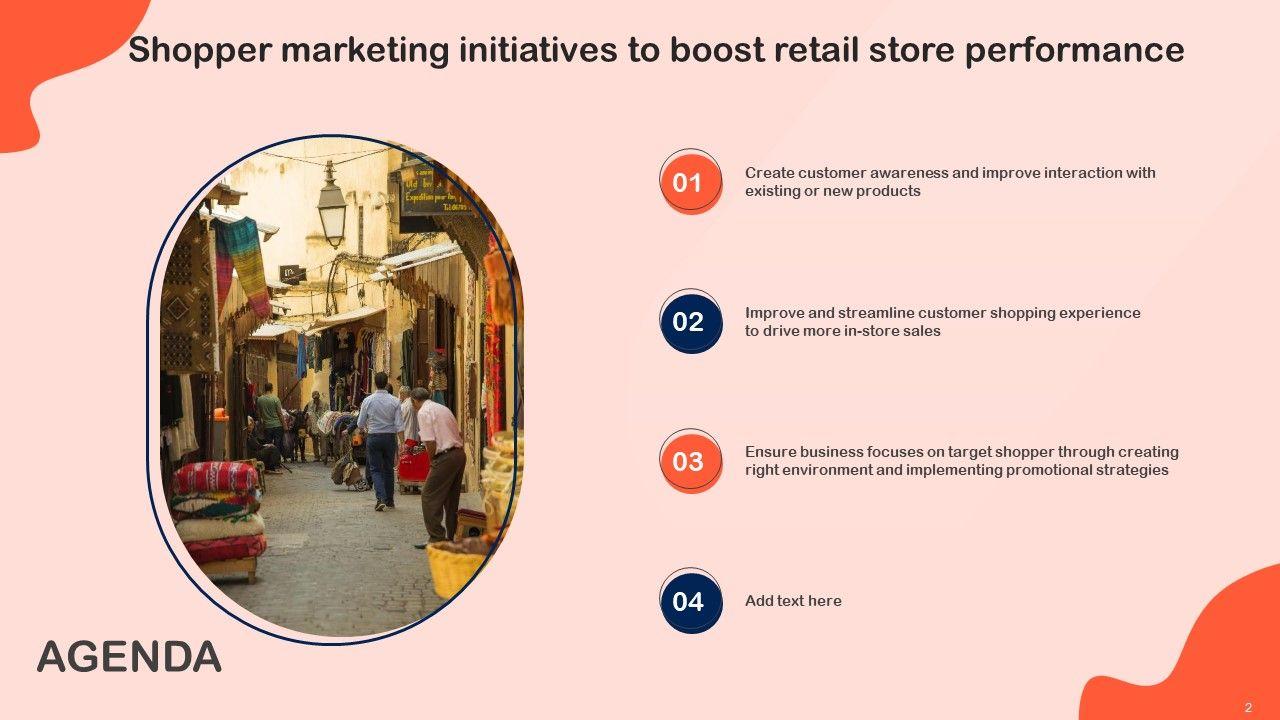 Shopper marketing initiatives to boost retail store performance

01
Create customer awareness and improve interaction with existing or new products

02
Improve and streamline customer shopping experience to drive more in-store sales

03
Ensure business focuses on target shopper through creating right environment and implementing promotional strategies

04
Add text here

AGENDA

2